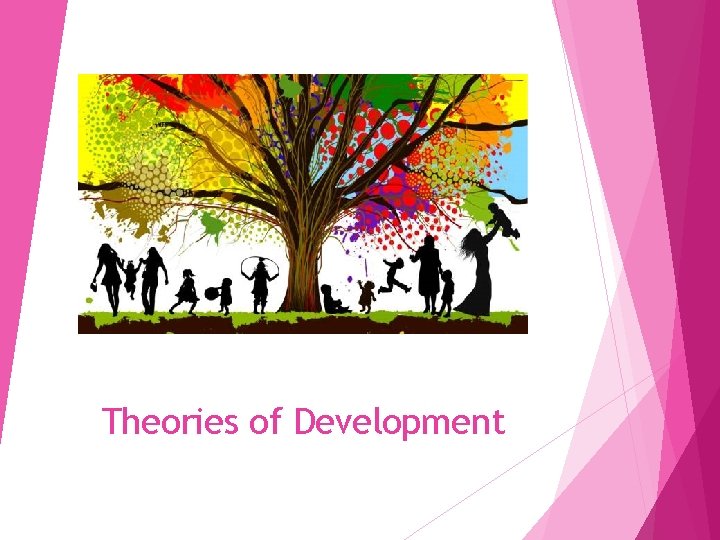 Theories of Development